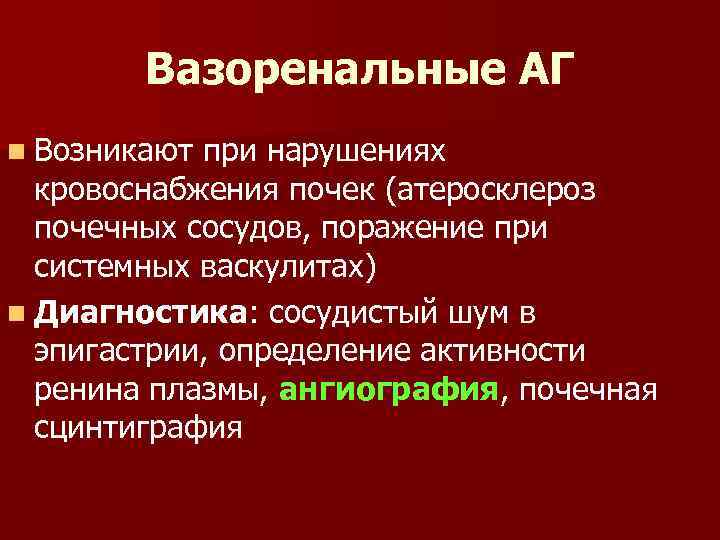 Вазоренальные АГ

Возникают при нарушениях кровоснабжения почек (атеросклероз почечных сосудов, поражение при системных васкулитах)

Диагностика: сосудистый шум в эпигастрии, определение активности ренина плазмы, ангиография, почечная сцинтиграфия